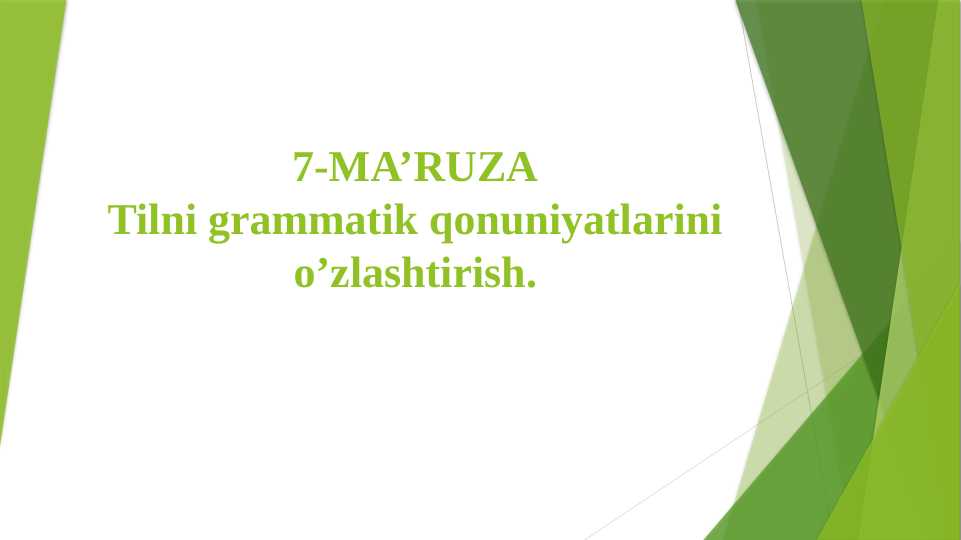 7-MA’RUZA
Tilni grammatik qonuniyatlarini o’zlashtirish.